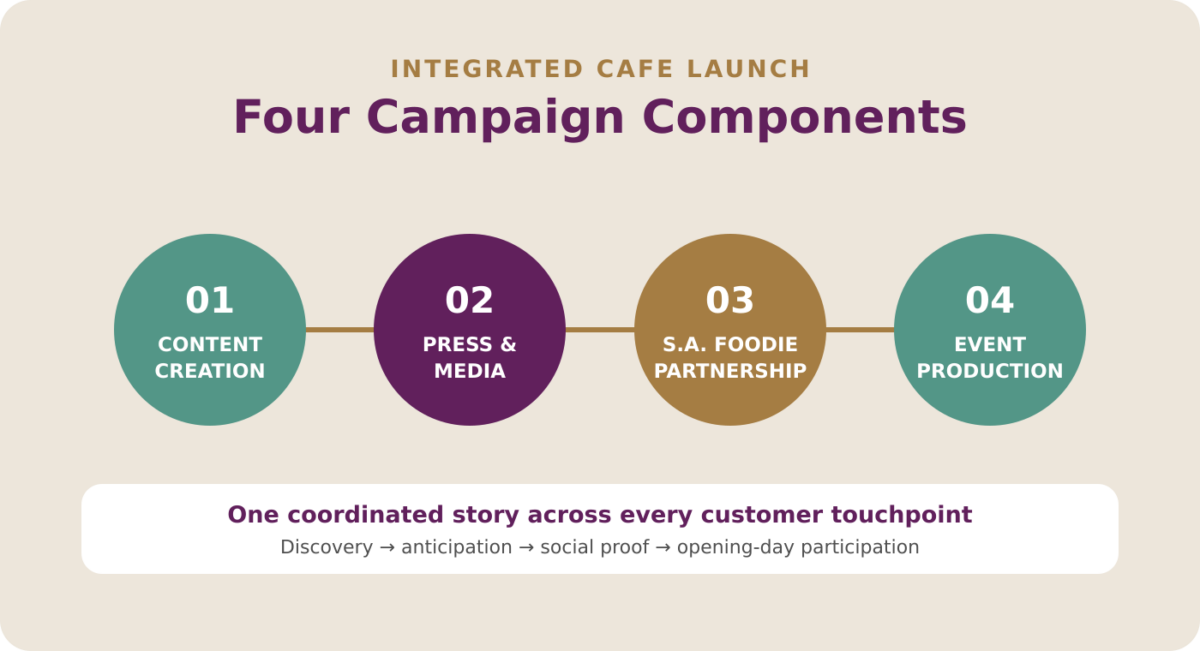 INTEGRATED CAFE LAUNCH
Four Campaign Components

01
CONTENT CREATION

02
PRESS & MEDIA

03
S.A. FOODIE PARTNERSHIP

04
EVENT PRODUCTION

One coordinated story across every customer touchpoint
Discovery → anticipation → social proof → opening-day participation